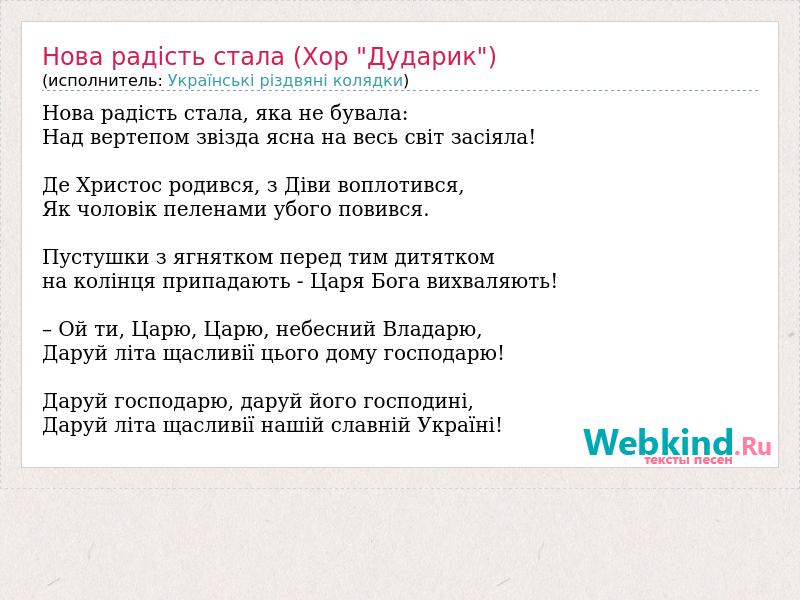 Нова радість стала (Хор "Дударик")
(исполнитель: Українські різдвяні колядки)

Нова радість стала, яка не бувала:
Над вертепом звізда ясна на весь світ засіяла!

Де Христос родився, з Діви воплотився,
Як чоловік пеленами убого повився.

Пустушки з ягнятком перед тим дитятком
на колінця припадають - Царя Бога вихваляють!

– Ой ти, Царю, Царю, небесний Владарю,
Даруй літа щасливії цього дому господарю!

Даруй господарю, даруй його господині,
Даруй літа щасливії нашій славній Україні!

Webkind.Ru
тексты песен